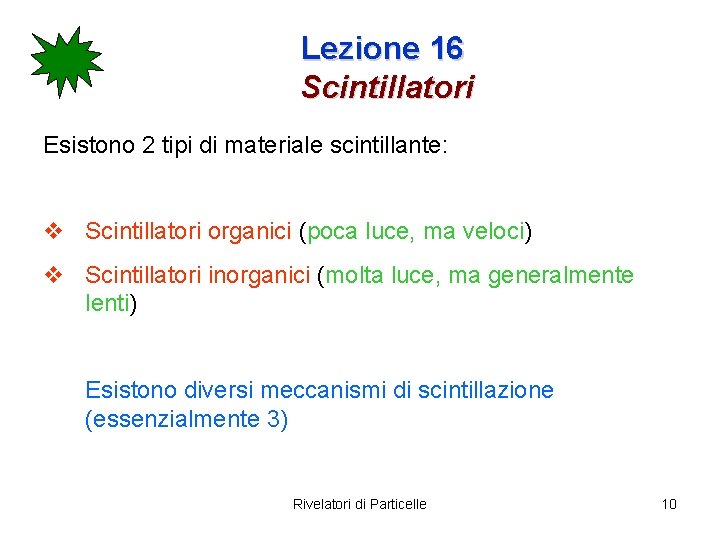 Lezione 16
Scintillatori

Esistono 2 tipi di materiale scintillante:

❖ Scintillatori organici (poca luce, ma veloci)

❖ Scintillatori inorganici (molta luce, ma generalmente lenti)

Esistono diversi meccanismi di scintillazione (essenzialmente 3)

Rivelatori di Particelle 10